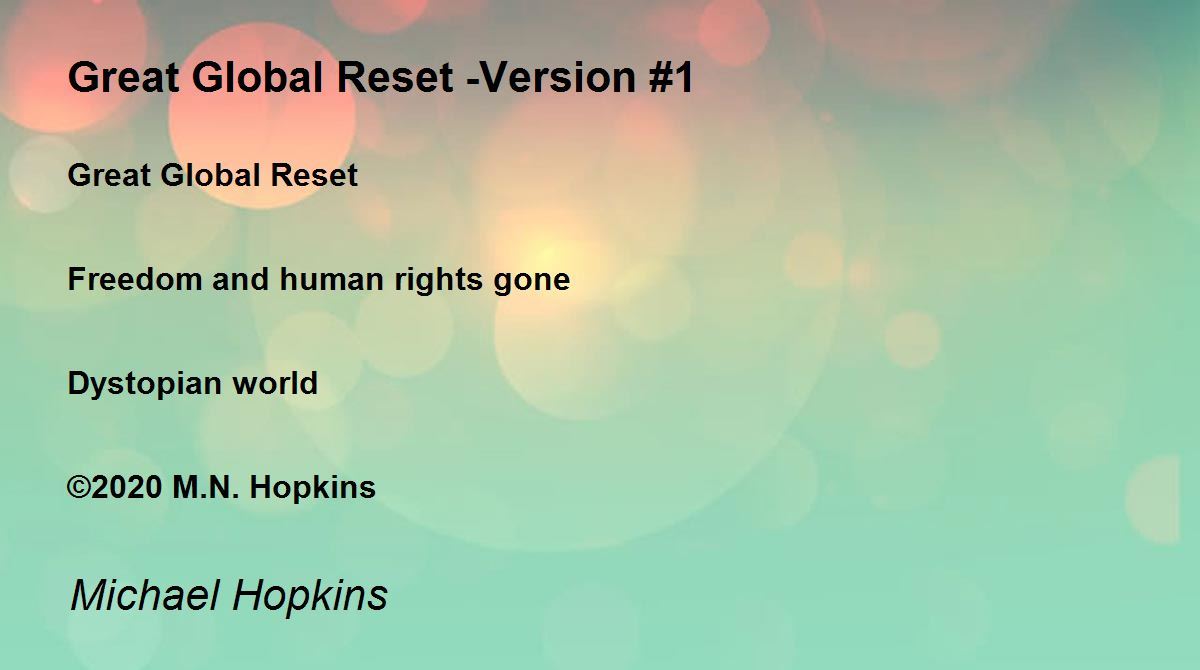 Great Global Reset -Version #1

Great Global Reset

Freedom and human rights gone

Dystopian world

©2020 M.N. Hopkins

Michael Hopkins